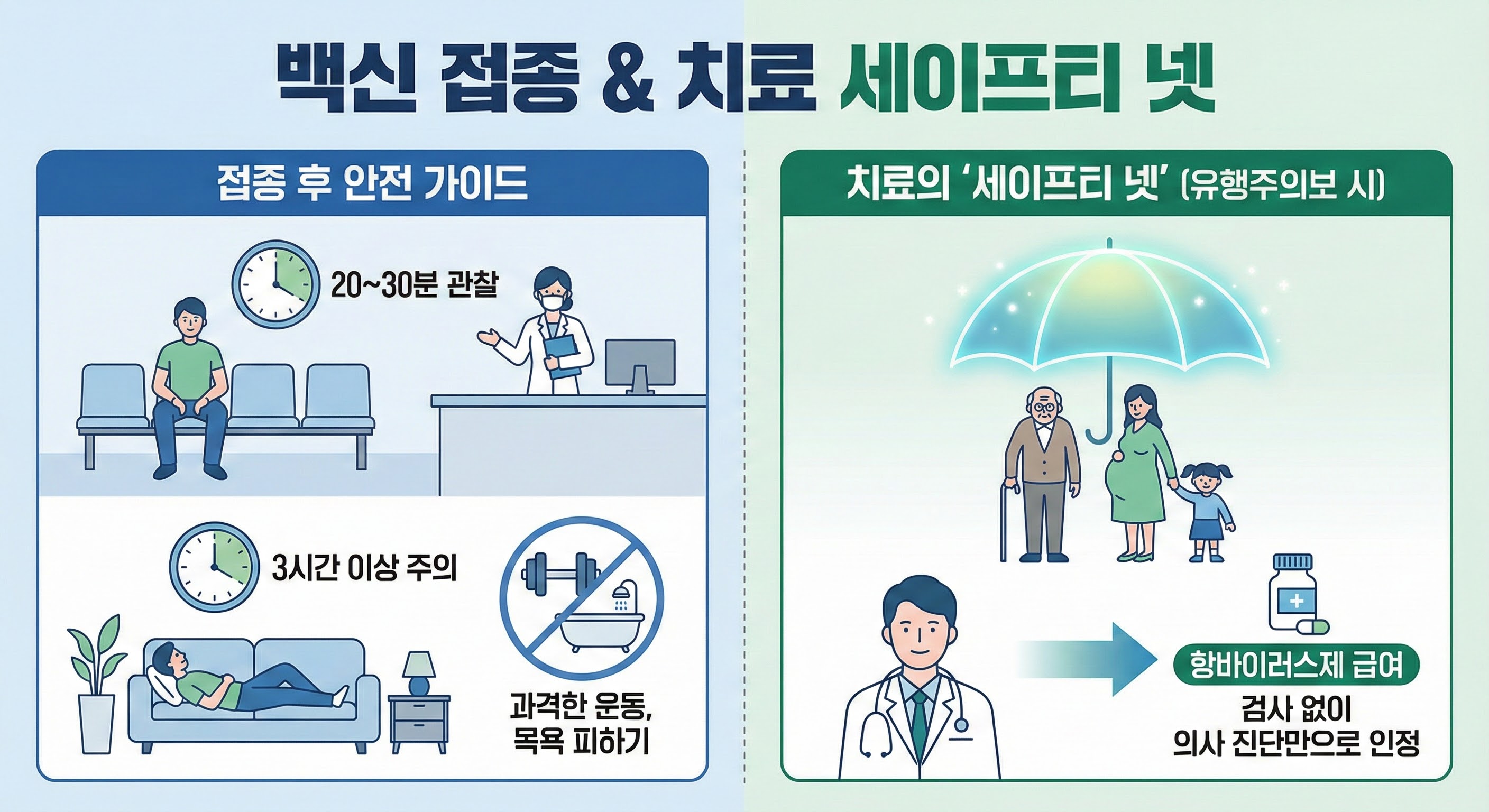 백신 접종 & 치료 세이프티 넷

접종 후 안전 가이드

20~30분 관찰

3시간 이상 주의

과격한 운동, 목욕 피하기

치료의 '세이프티 넷' (유행주의보 시)

항바이러스제 급여

검사 없이 의사 진단만으로 인정